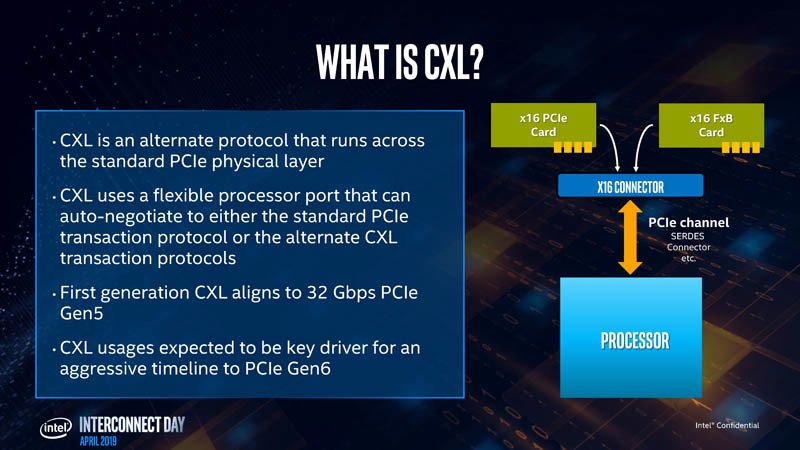 WHAT IS CXL?

• CXL is an alternate protocol that runs across the standard PCIe physical layer

• CXL uses a flexible processor port that can auto-negotiate to either the standard PCIe transaction protocol or the alternate CXL transaction protocols

• First generation CXL aligns to 32 Gbps PCIe Gen5

• CXL usages expected to be key driver for an aggressive timeline to PCIe Gen6

x16 PCIe Card

x16 FxB Card

X16 CONNECTOR

PCIe channel
SERDES
Connector
etc.

PROCESSOR

intel INTERCONNECT DAY
APRIL 2019

Intel® Confidential